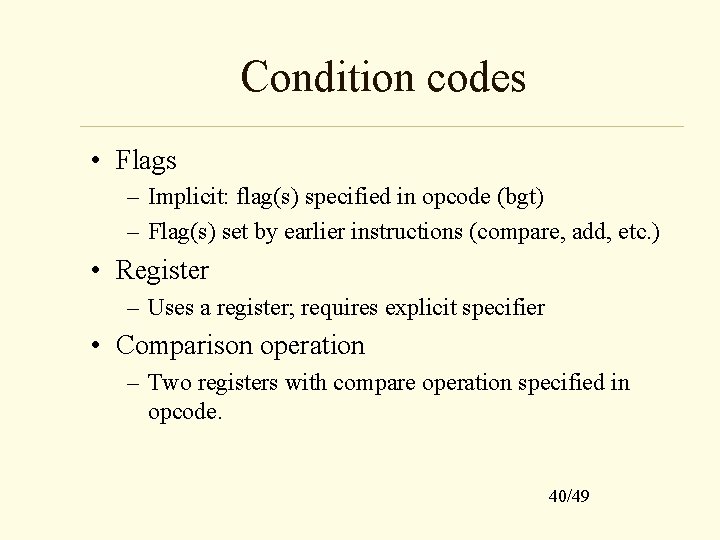 Condition codes

• Flags
– Implicit: flag(s) specified in opcode (bgt)
– Flag(s) set by earlier instructions (compare, add, etc.)

• Register
– Uses a register; requires explicit specifier

• Comparison operation
– Two registers with compare operation specified in opcode.

40/49